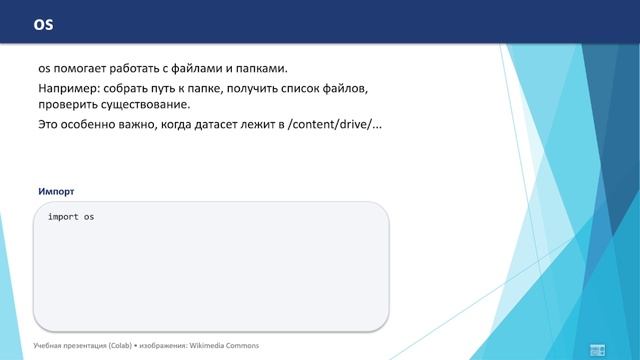 os

os помогает работать с файлами и папками.

Например: собрать путь к папке, получить список файлов, проверить существование.

Это особенно важно, когда датасет лежит в /content/drive/...

Импорт

import os

Учебная презентация (Colab) • изображения: Wikimedia Commons